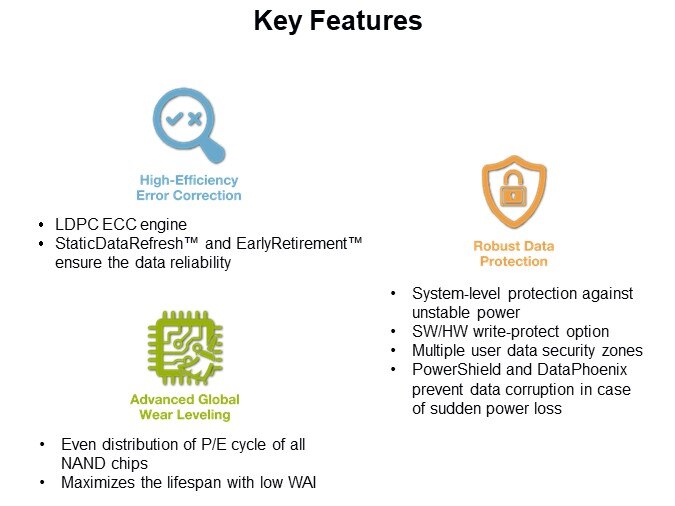 Key Features

High-Efficiency Error Correction

• LDPC ECC engine
• StaticDataRefresh™ and EarlyRetirement™ ensure the data reliability

Advanced Global Wear Leveling

• Even distribution of P/E cycle of all NAND chips
• Maximizes the lifespan with low WAI

Robust Data Protection

• System-level protection against unstable power
• SW/HW write-protect option
• Multiple user data security zones
• PowerShield and DataPhoenix prevent data corruption in case of sudden power loss